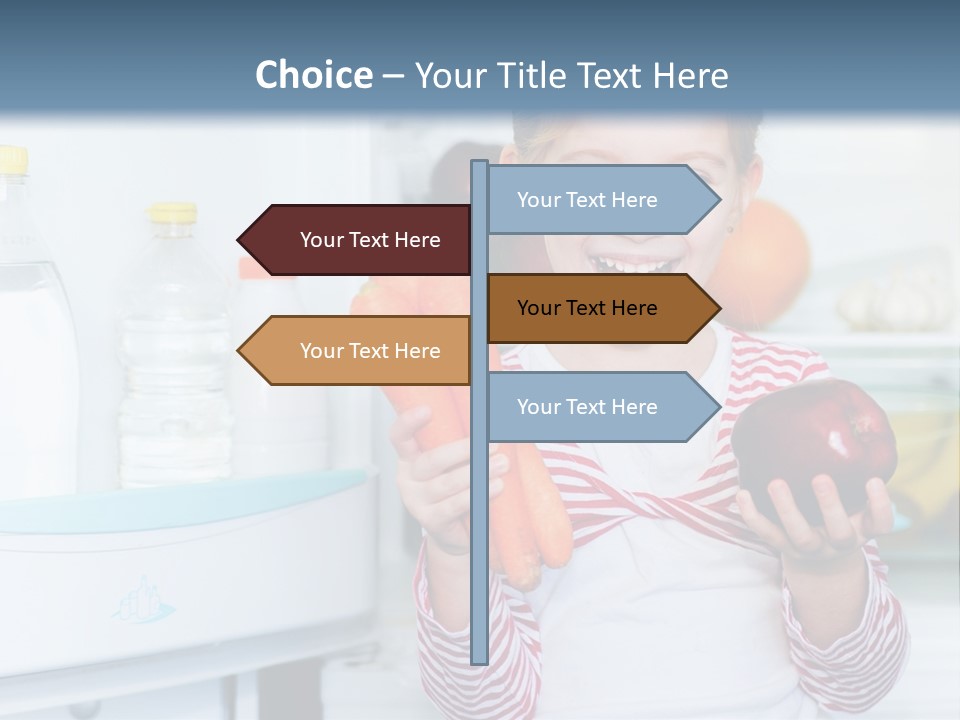 Choice – Your Title Text Here

Your Text Here

Your Text Here

Your Text Here

Your Text Here

Your Text Here